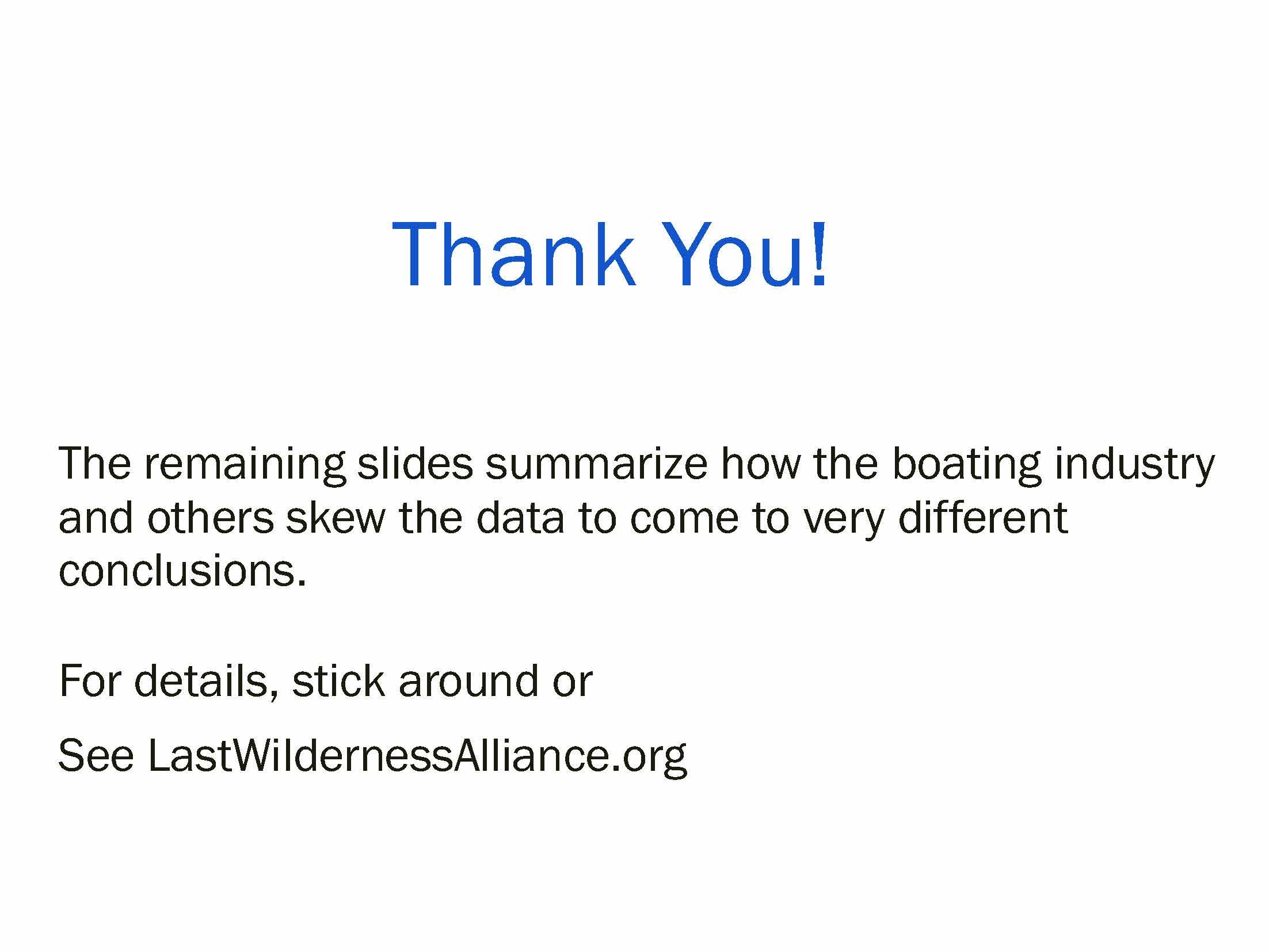 Thank You!

The remaining slides summarize how the boating industry and others skew the data to come to very different conclusions.

For details, stick around or

See LastWildernessAlliance.org